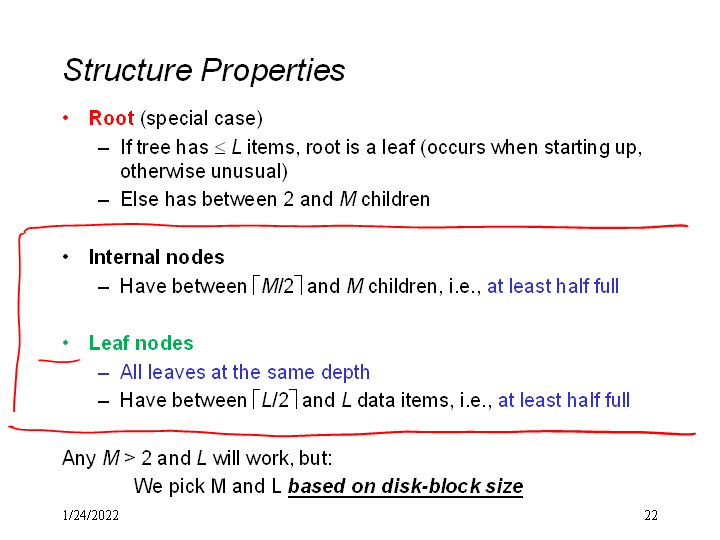 Structure Properties

• Root (special case)
– If tree has $\leq L$ items, root is a leaf (occurs when starting up, otherwise unusual)
– Else has between 2 and $M$ children

• Internal nodes
– Have between $\lceil M/2 \rceil$ and $M$ children, i.e., at least half full

• Leaf nodes
– All leaves at the same depth
– Have between $\lceil L/2 \rceil$ and $L$ data items, i.e., at least half full

Any $M > 2$ and $L$ will work, but:
We pick M and L based on disk-block size

1/24/2022

22